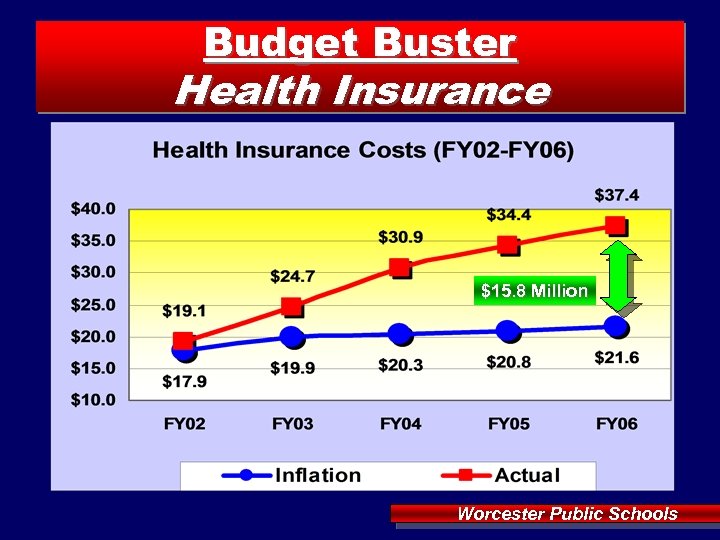 Budget Buster
Health Insurance

Health Insurance Costs (FY02-FY06)

$40.0
$35.0
$30.0
$25.0
$20.0
$15.0
$10.0

$19.1
$24.7
$30.9
$34.4
$37.4

$15.8 Million

$17.9
$19.9
$20.3
$20.8
$21.6

FY02
FY03
FY04
FY05
FY06

Inflation
Actual

Worcester Public Schools